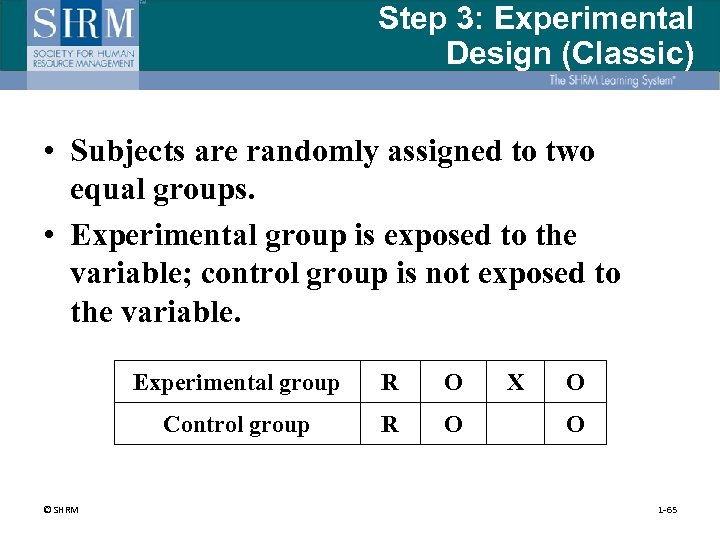 SHRM
SOCIETY FOR HUMAN RESOURCE MANAGEMENT

Step 3: Experimental Design (Classic)

The SHRM Learning System®

• Subjects are randomly assigned to two equal groups.
• Experimental group is exposed to the variable; control group is not exposed to the variable.

| Experimental group | R | O | X | O |
|---|---|---|---|---|
| Control group | R | O | | O |

© SHRM

1-65